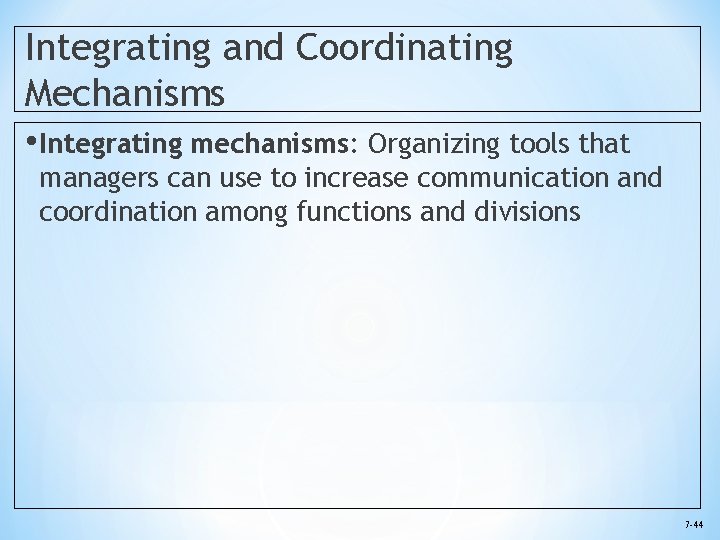 Integrating and Coordinating Mechanisms

•Integrating mechanisms: Organizing tools that managers can use to increase communication and coordination among functions and divisions

7-44